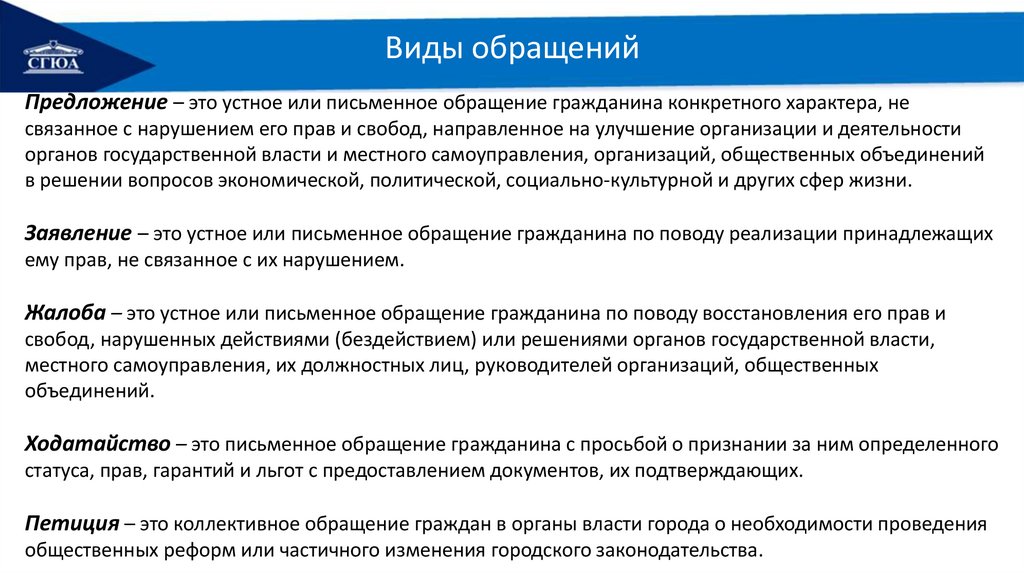 СГЮА

Виды обращений

Предложение – это устное или письменное обращение гражданина конкретного характера, не связанное с нарушением его прав и свобод, направленное на улучшение организации и деятельности органов государственной власти и местного самоуправления, организаций, общественных объединений в решении вопросов экономической, политической, социально-культурной и других сфер жизни.

Заявление – это устное или письменное обращение гражданина по поводу реализации принадлежащих ему прав, не связанное с их нарушением.

Жалоба – это устное или письменное обращение гражданина по поводу восстановления его прав и свобод, нарушенных действиями (бездействием) или решениями органов государственной власти, местного самоуправления, их должностных лиц, руководителей организаций, общественных объединений.

Ходатайство – это письменное обращение гражданина с просьбой о признании за ним определенного статуса, прав, гарантий и льгот с предоставлением документов, их подтверждающих.

Петиция – это коллективное обращение граждан в органы власти города о необходимости проведения общественных реформ или частичного изменения городского законодательства.